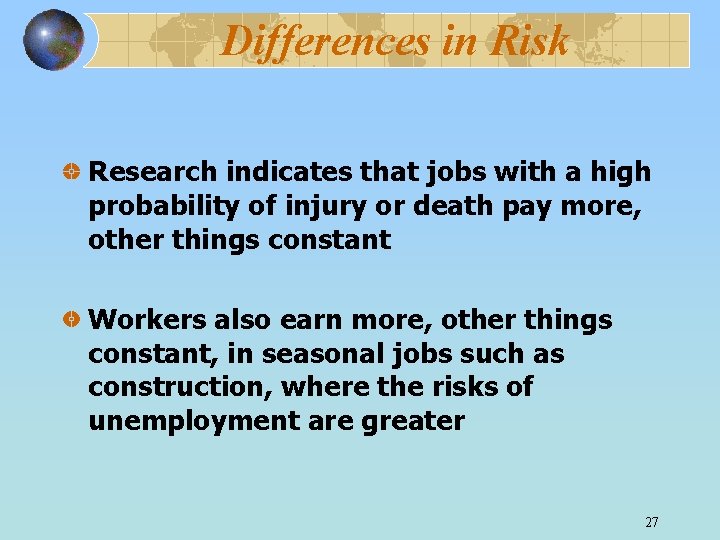 Differences in Risk

Research indicates that jobs with a high probability of injury or death pay more, other things constant

Workers also earn more, other things constant, in seasonal jobs such as construction, where the risks of unemployment are greater

27